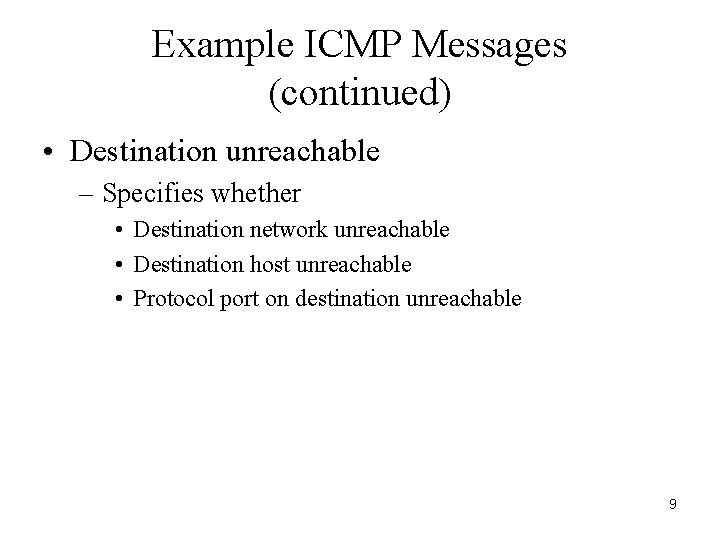 Example ICMP Messages (continued)

• Destination unreachable
– Specifies whether
• Destination network unreachable
• Destination host unreachable
• Protocol port on destination unreachable

9